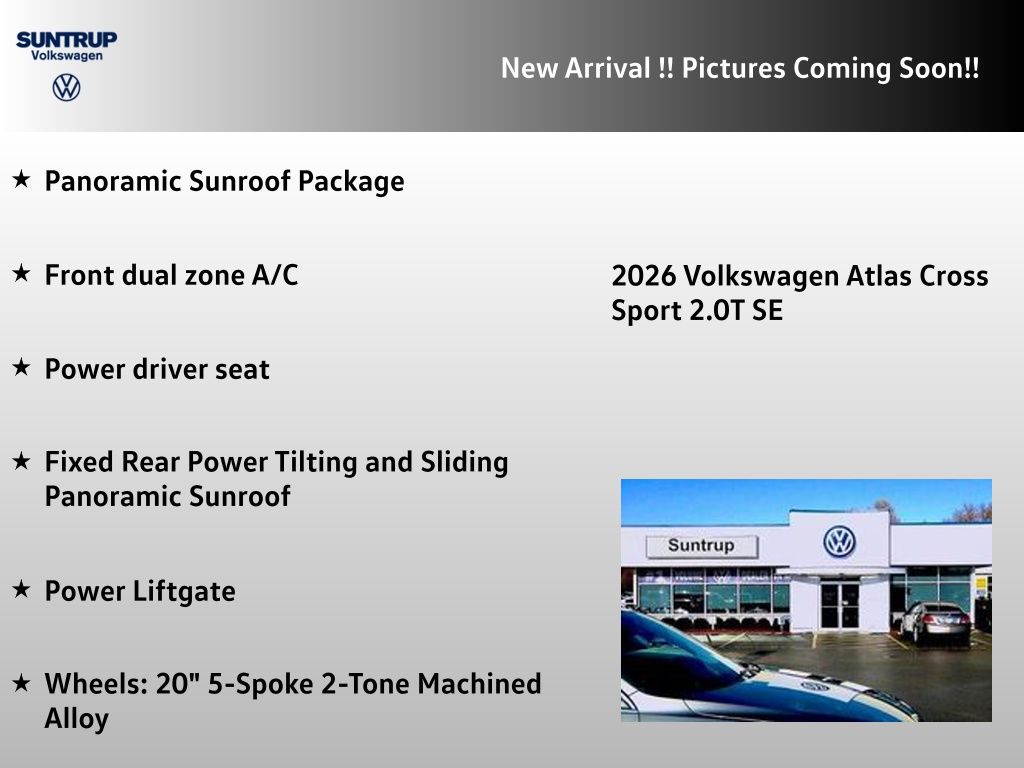 SUNTRUP
Volkswagen

New Arrival !! Pictures Coming Soon!!

★ Panoramic Sunroof Package

★ Front dual zone A/C

★ Power driver seat

★ Fixed Rear Power Tilting and Sliding Panoramic Sunroof

★ Power Liftgate

★ Wheels: 20" 5-Spoke 2-Tone Machined Alloy

2026 Volkswagen Atlas Cross Sport 2.0T SE

Suntrup